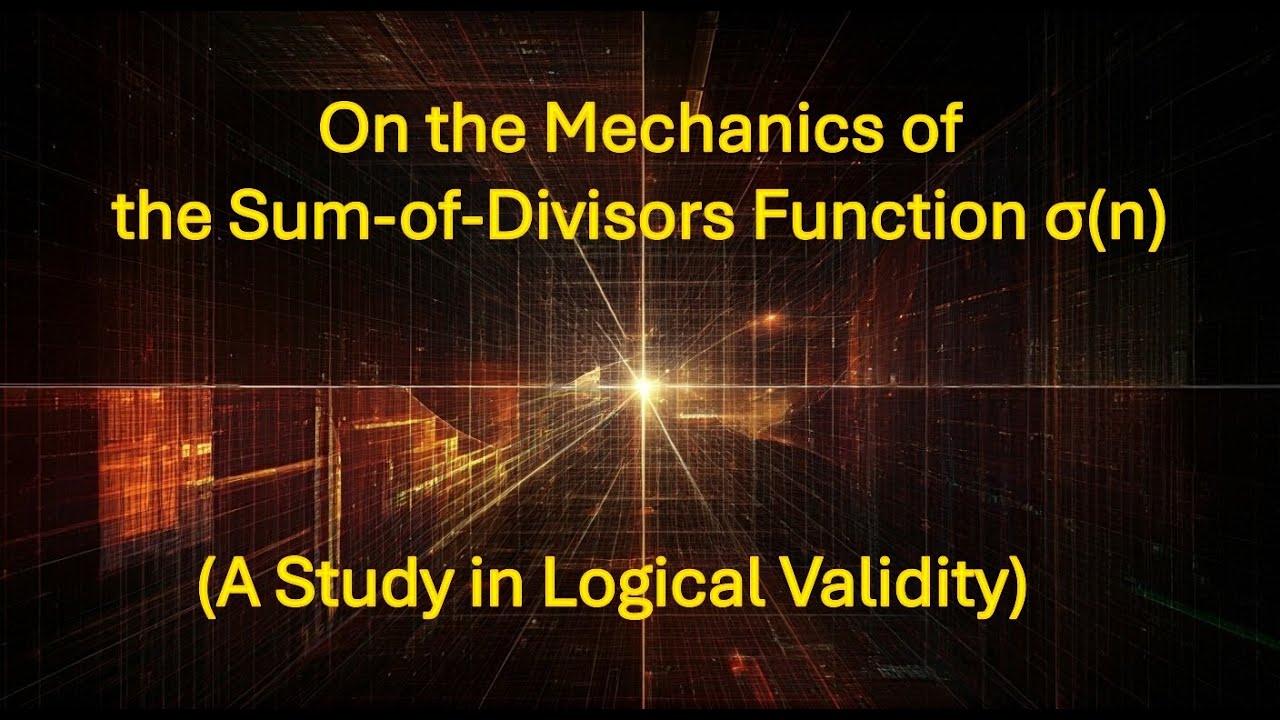 On the Mechanics of
the Sum-of-Divisors Function $\sigma(n)$

(A Study in Logical Validity)